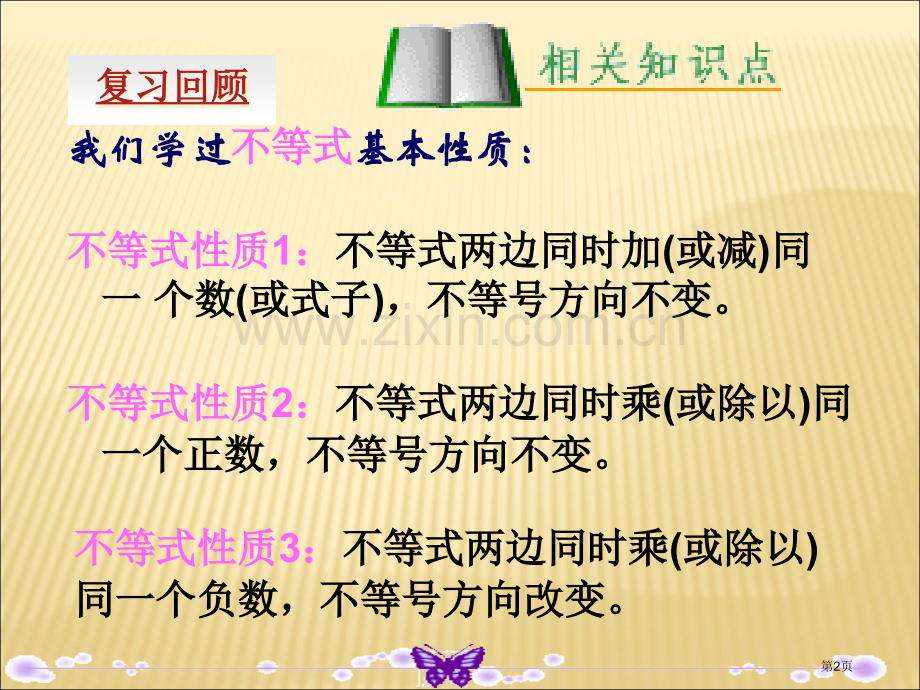 复习回顾

相关知识点

我们学过不等式基本性质：

不等式性质1：不等式两边同时加(或减)同一 个数(或式子)，不等号方向不变。

www.zixin.com.cn

不等式性质2：不等式两边同时乘(或除以)同一个正数，不等号方向不变。

不等式性质3：不等式两边同时乘(或除以)同一个负数，不等号方向改变。

第2页